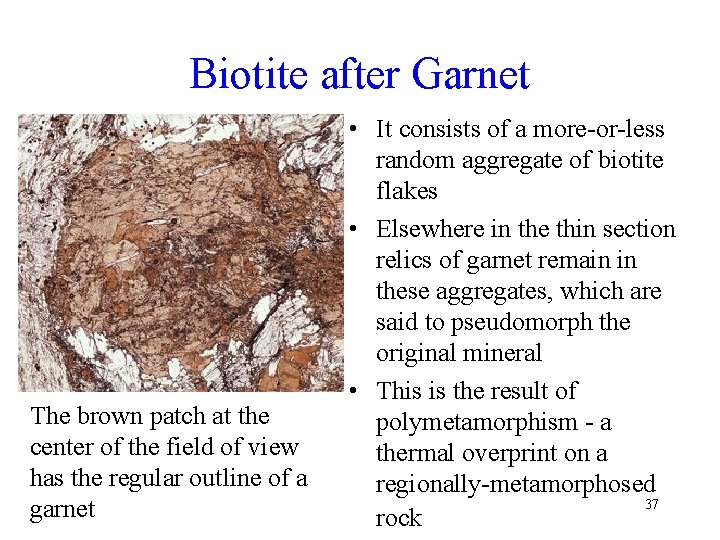 Biotite after Garnet

The brown patch at the center of the field of view has the regular outline of a garnet

• It consists of a more-or-less random aggregate of biotite flakes
• Elsewhere in the thin section relics of garnet remain in these aggregates, which are said to pseudomorph the original mineral
• This is the result of polymetamorphism - a thermal overprint on a regionally-metamorphosed rock

37